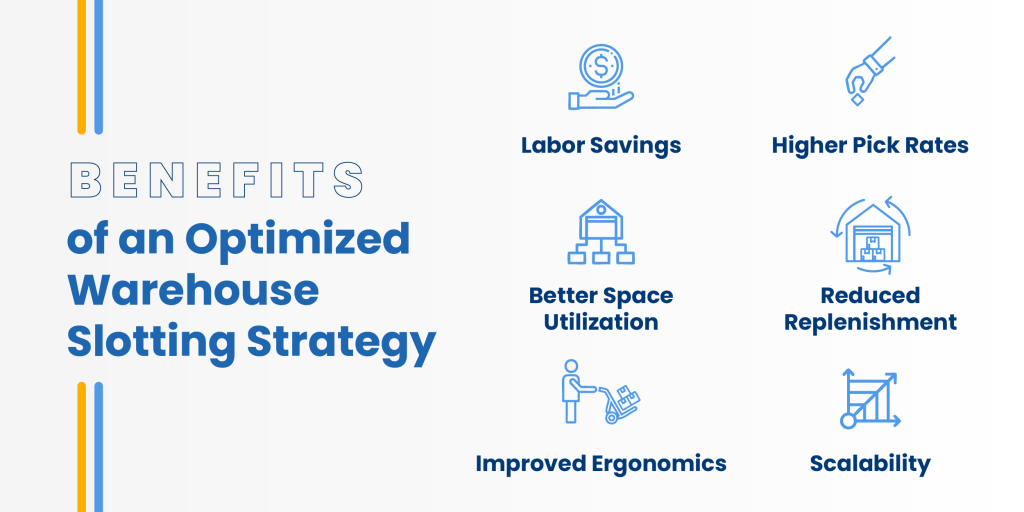 BENEFITS
of an Optimized Warehouse Slotting Strategy

Labor Savings

Higher Pick Rates

Better Space Utilization

Reduced Replenishment

Improved Ergonomics

Scalability